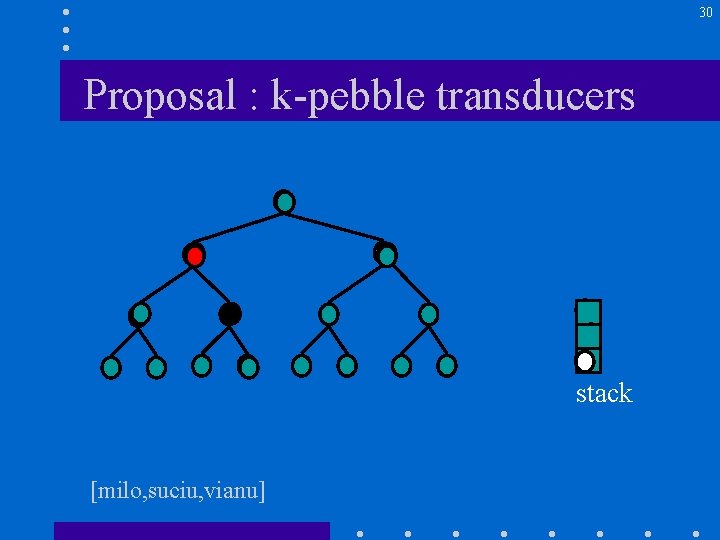 30

Proposal : k-pebble transducers

stack

[milo,suciu,vianu]